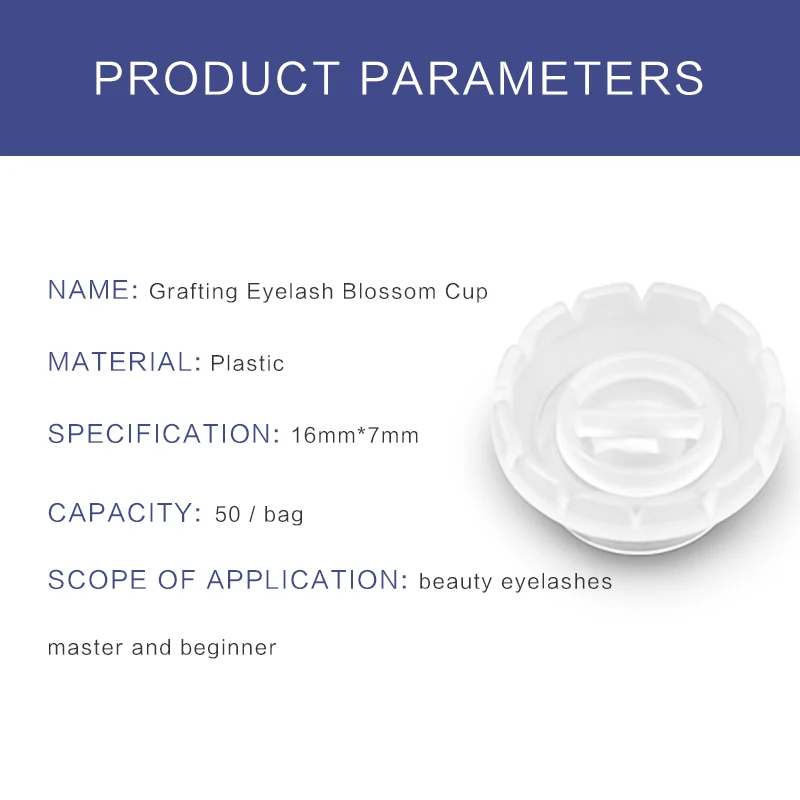 PRODUCT PARAMETERS

NAME: Grafting Eyelash Blossom Cup

MATERIAL: Plastic

SPECIFICATION: 16mm*7mm

CAPACITY: 50 / bag

SCOPE OF APPLICATION: beauty eyelashes

master and beginner